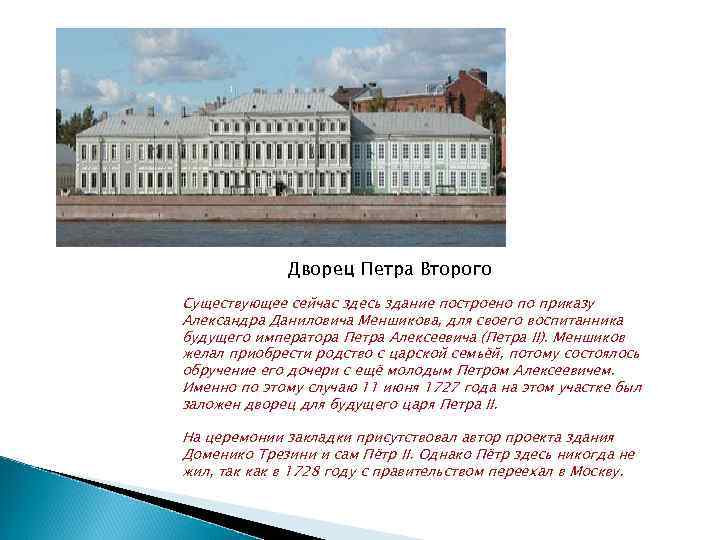 Дворец Петра Второго

Существующее сейчас здесь здание построено по приказу Александра Даниловича Меншикова, для своего воспитанника будущего императора Петра Алексеевича (Петра II). Меншиков желал приобрести родство с царской семьёй, потому состоялось обручение его дочери с ещё молодым Петром Алексеевичем. Именно по этому случаю 11 июня 1727 года на этом участке был заложен дворец для будущего царя Петра II.

На церемонии закладки присутствовал автор проекта здания Доменико Трезини и сам Пётр II. Однако Пётр здесь никогда не жил, так как в 1728 году с правительством переехал в Москву.